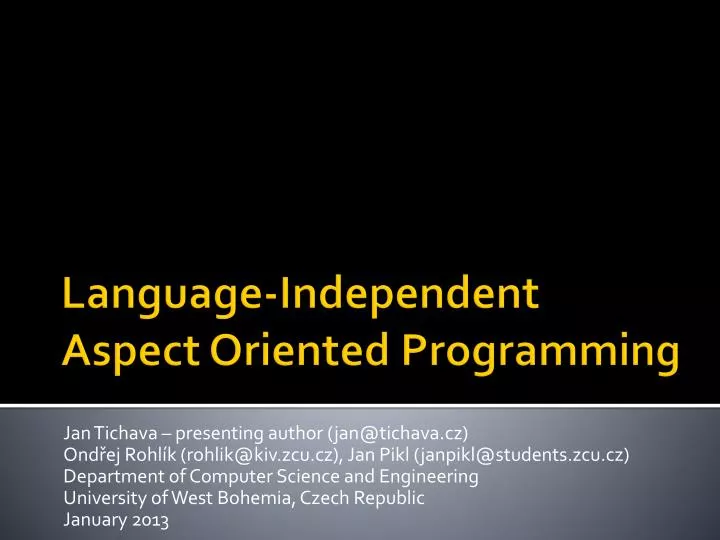 Language-Independent Aspect Oriented Programming

Jan Tichava – presenting author (jan@tichava.cz)
Ondřej Rohlík (rohlik@kiv.zcu.cz), Jan Pikl (janpikl@students.zcu.cz)
Department of Computer Science and Engineering
University of West Bohemia, Czech Republic
January 2013